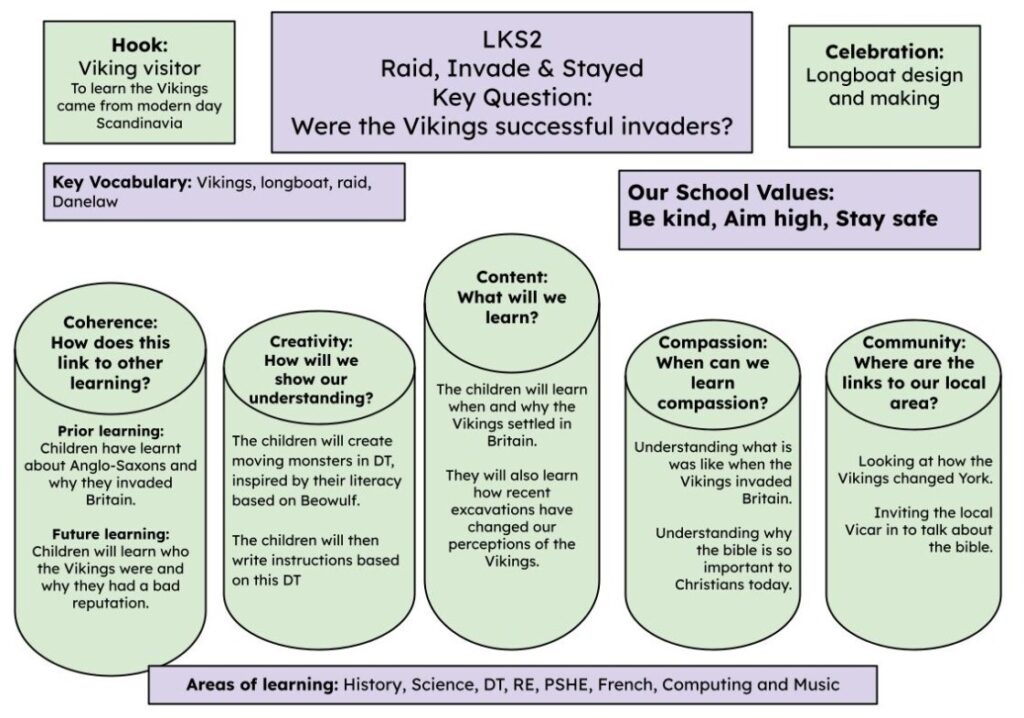 Hook:
Viking visitor
To learn the Vikings came from modern day Scandinavia

LKS2
Raid, Invade & Stayed
Key Question:
Were the Vikings successful invaders?

Celebration:
Longboat design and making

Key Vocabulary: Vikings, longboat, raid, Danelaw

Our School Values:
Be kind, Aim high, Stay safe

Coherence:
How does this link to other learning?

Prior learning:
Children have learnt about Anglo-Saxons and why they invaded Britain.

Future learning:
Children will learn who the Vikings were and why they had a bad reputation.

Creativity:
How will we show our understanding?

The children will create moving monsters in DT, inspired by their literacy based on Beowulf.

The children will then write instructions based on this DT

Content:
What will we learn?

The children will learn when and why the Vikings settled in Britain.

They will also learn how recent excavations have changed our perceptions of the Vikings.

Compassion:
When can we learn compassion?

Understanding what is was like when the Vikings invaded Britain.

Understanding why the bible is so important to Christians today.

Community:
Where are the links to our local area?

Looking at how the Vikings changed York.

Inviting the local Vicar in to talk about the bible.

Areas of learning: History, Science, DT, RE, PSHE, French, Computing and Music